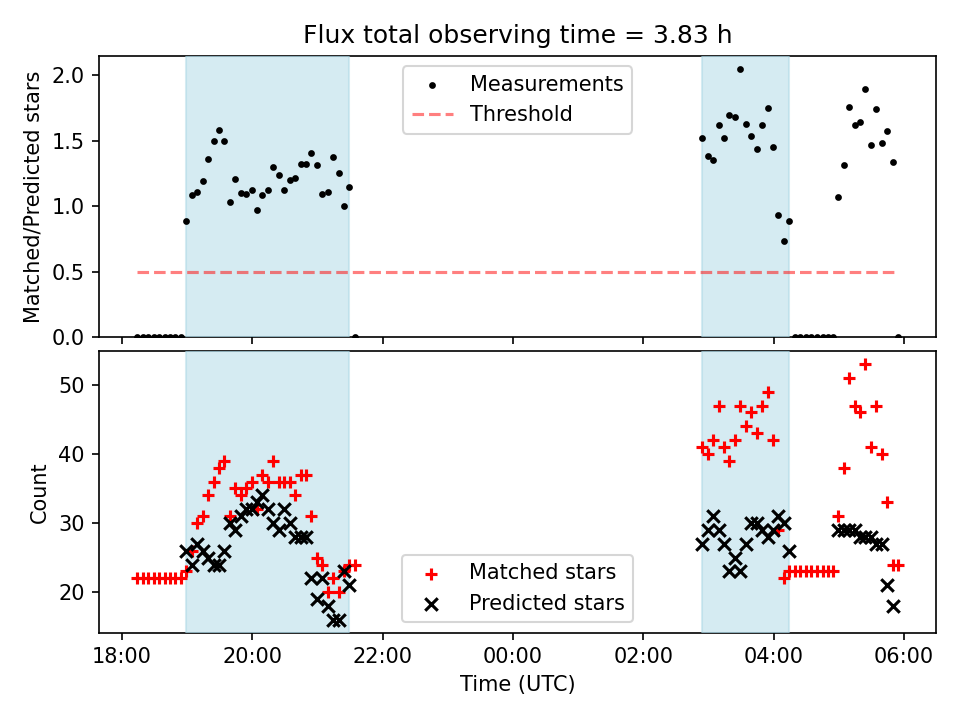 Flux total observing time = 3.83 h

Matched/Predicted stars

2.0
1.5
1.0
0.5
0.0

Measurements
Threshold

Count

50
40
30
20

Matched stars
Predicted stars

18:00 20:00 22:00 00:00 02:00 04:00 06:00

Time (UTC)